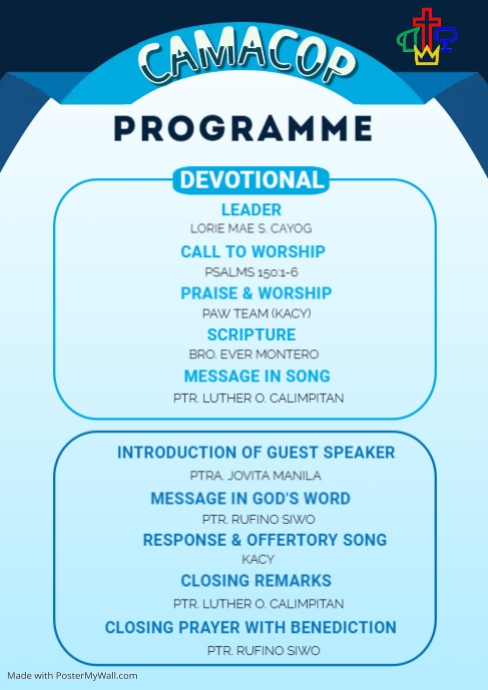 CAMACOP

PROGRAMME

DEVOTIONAL

LEADER
LORIE MAE S. CAYOG

CALL TO WORSHIP
PSALMS 150:1-6

PRAISE & WORSHIP
PAW TEAM (KACY)

SCRIPTURE
BRO. EVER MONTERO

MESSAGE IN SONG
PTR. LUTHER O. CALIMPITAN

INTRODUCTION OF GUEST SPEAKER
PTRA. JOVITA MANILA

MESSAGE IN GOD'S WORD
PTR. RUFINO SIWO

RESPONSE & OFFERTORY SONG
KACY

CLOSING REMARKS
PTR. LUTHER O. CALIMPITAN

CLOSING PRAYER WITH BENEDICTION
PTR. RUFINO SIWO

Made with PosterMyWall.com